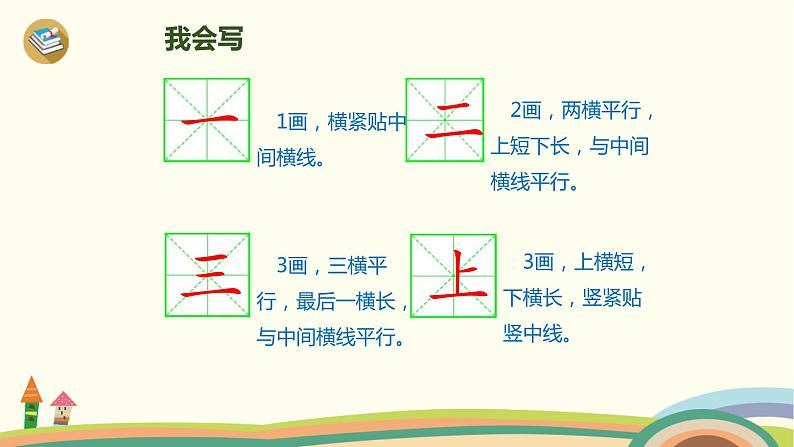 我会写

一

1画，横紧贴中间横线。

二

2画，两横平行，上短下长，与中间横线平行。

三

3画，三横平行，最后一横长，与中间横线平行。

上

3画，上横短，下横长，竖紧贴竖中线。